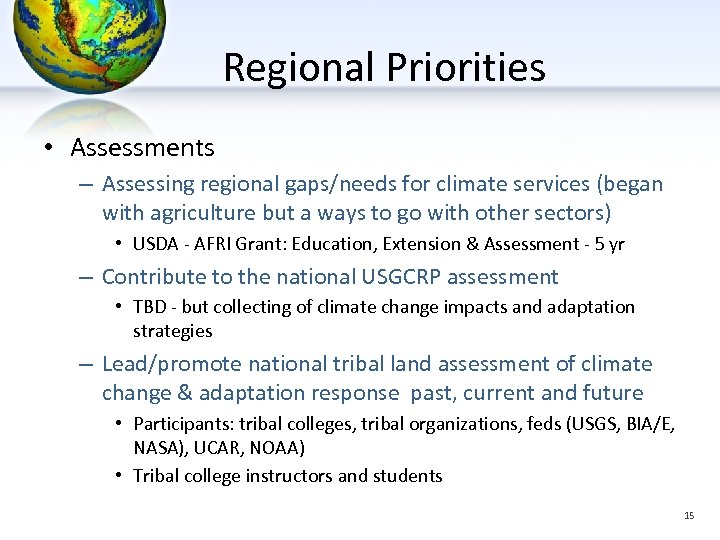 Regional Priorities

• Assessments
– Assessing regional gaps/needs for climate services (began with agriculture but a ways to go with other sectors)
• USDA - AFRI Grant: Education, Extension & Assessment - 5 yr
– Contribute to the national USGCRP assessment
• TBD - but collecting of climate change impacts and adaptation strategies
– Lead/promote national tribal land assessment of climate change & adaptation response past, current and future
• Participants: tribal colleges, tribal organizations, feds (USGS, BIA/E, NASA), UCAR, NOAA)
• Tribal college instructors and students

15